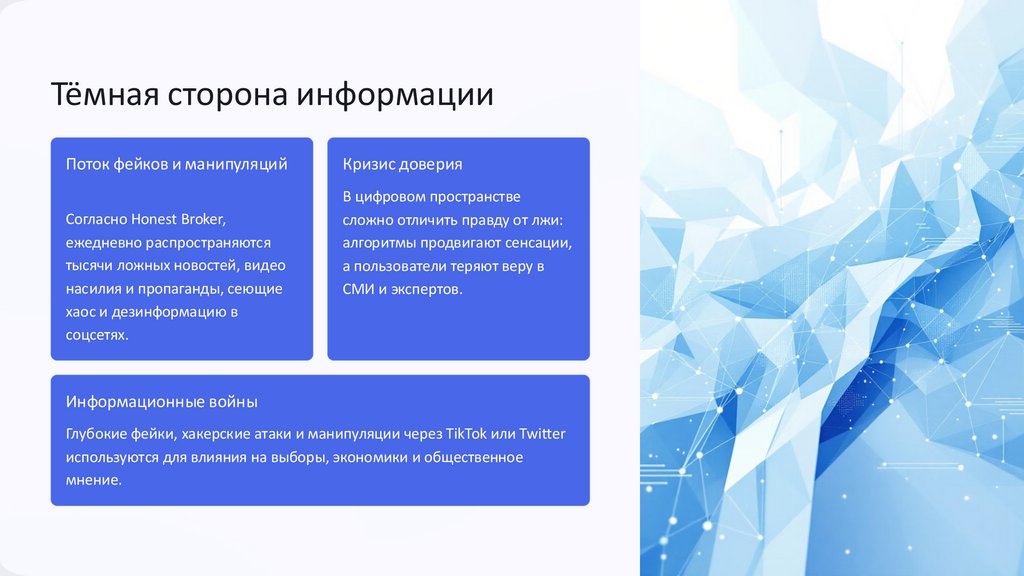 Тёмная сторона информации

Поток фейков и манипуляций

Согласно Honest Broker, ежедневно распространяются тысячи ложных новостей, видео насилия и пропаганды, сеющие хаос и дезинформацию в соцсетях.

Кризис доверия

В цифровом пространстве сложно отличить правду от лжи: алгоритмы продвигают сенсации, а пользователи теряют веру в СМИ и экспертов.

Информационные войны

Глубокие фейки, хакерские атаки и манипуляции через TikTok или Twitter используются для влияния на выборы, экономики и общественное мнение.